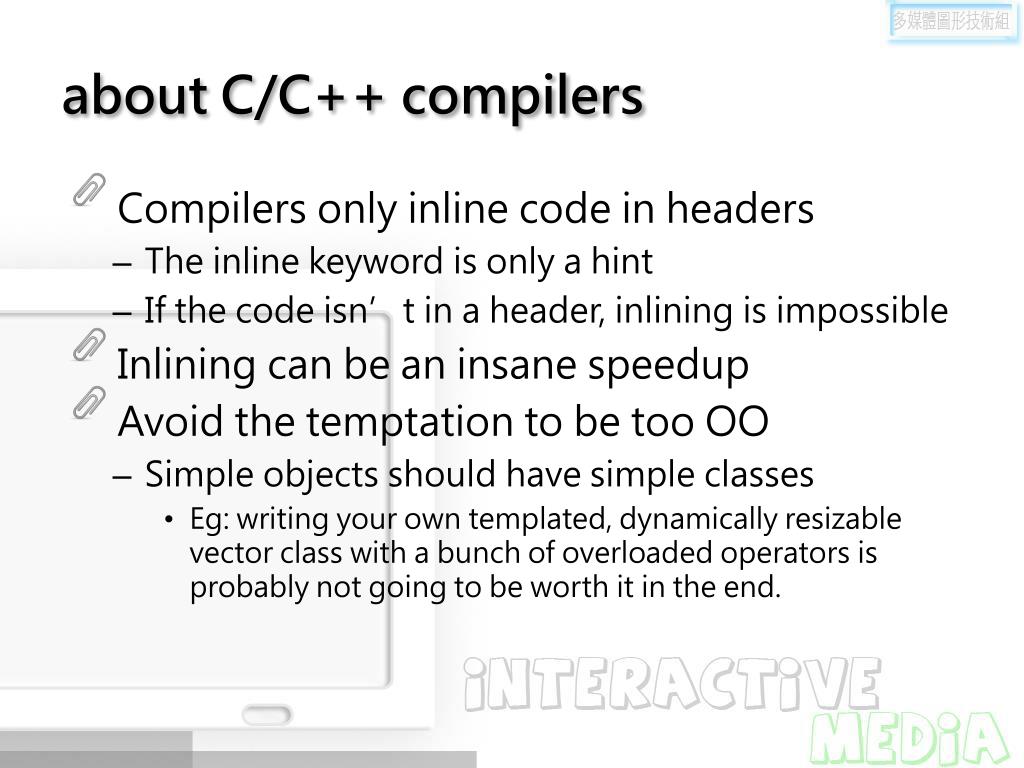 多媒體圖形技術組

about C/C++ compilers

Compilers only inline code in headers
– The inline keyword is only a hint
– If the code isn’ t in a header, inlining is impossible

Inlining can be an insane speedup

Avoid the temptation to be too OO
– Simple objects should have simple classes
• Eg: writing your own templated, dynamically resizable vector class with a bunch of overloaded operators is probably not going to be worth it in the end.

iNTERACTiVE
MEDiA